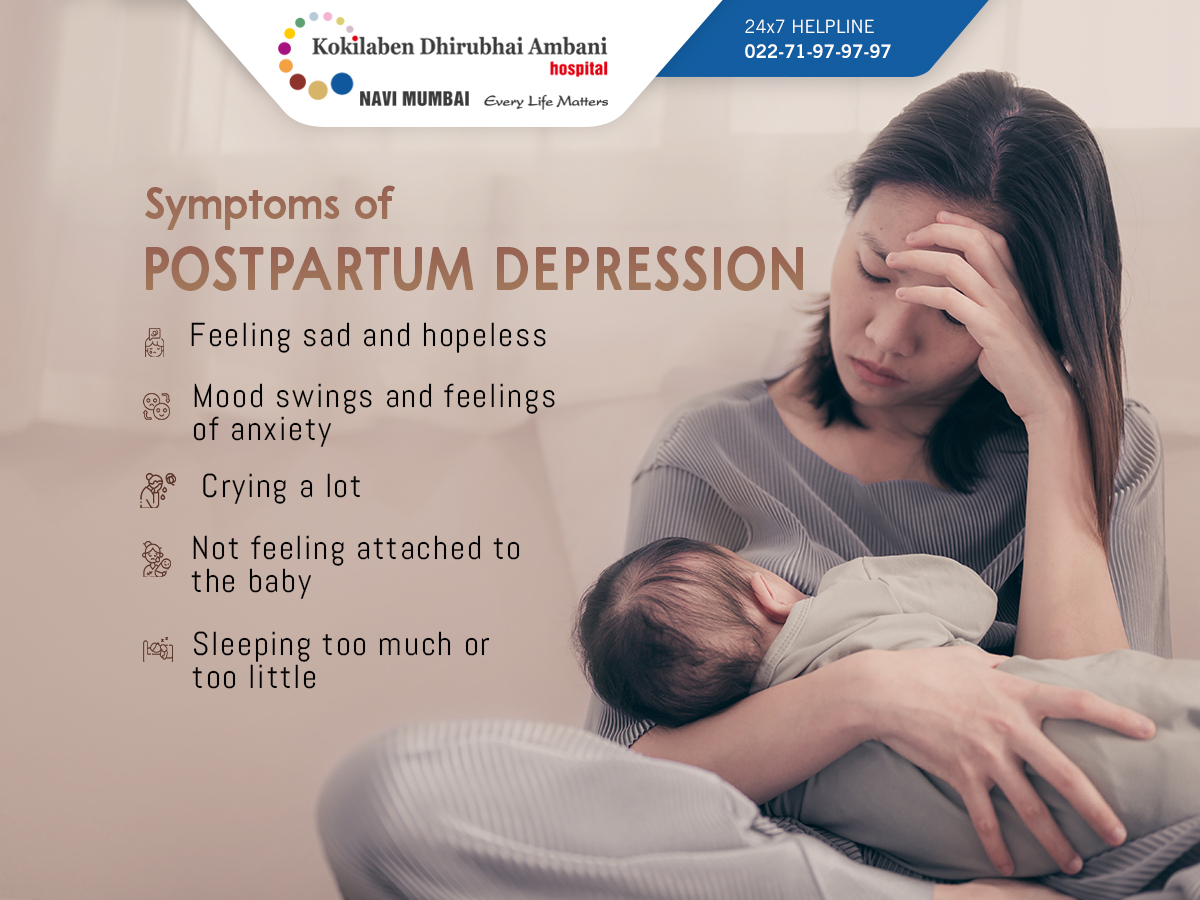 Kokilaben Dhirubhai Ambani hospital
NAVI MUMBAI Every Life Matters

24x7 HELPLINE
022-71-97-97-97

Symptoms of
POSTPARTUM DEPRESSION

Feeling sad and hopeless

Mood swings and feelings of anxiety

Crying a lot

Not feeling attached to the baby

Sleeping too much or too little